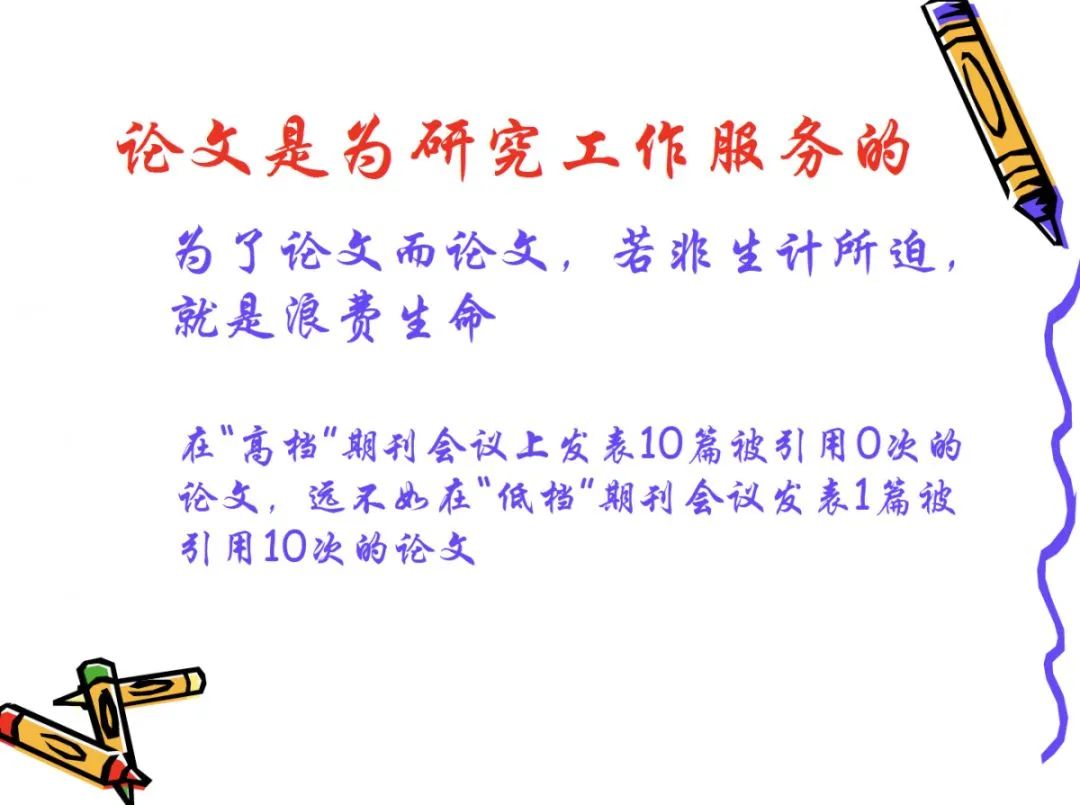 论文是为研究工作服务的

为了论文而论文，若非生计所迫，就是浪费生命

在“高档”期刊会议上发表10篇被引用0次的论文，远不如在“低档”期刊会议发表1篇被引用10次的论文